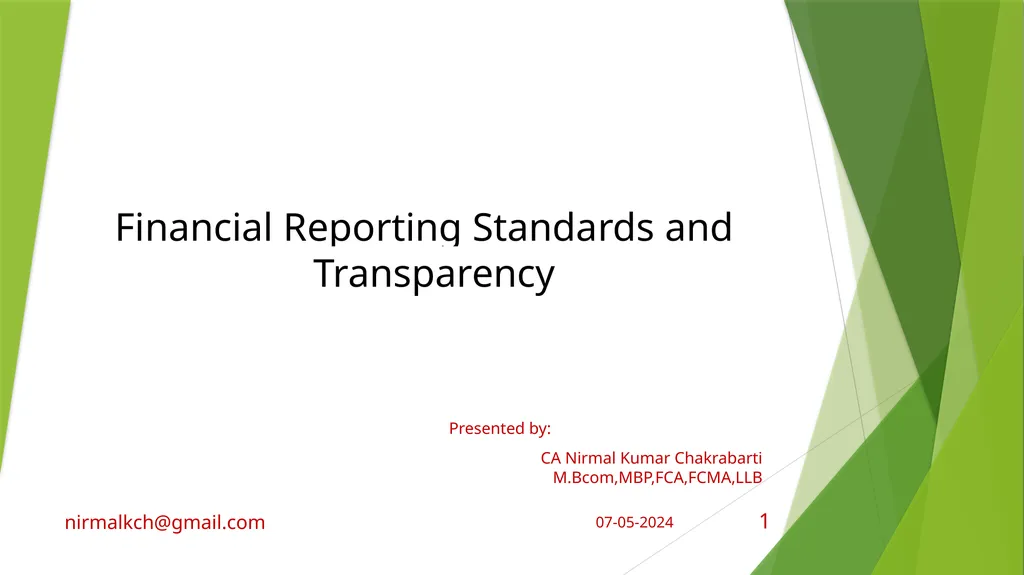 Financial Reporting Standards and Transparency

Presented by:

CA Nirmal Kumar Chakrabarti
M.Bcom,MBP,FCA,FCMA,LLB

nirmalkch@gmail.com

07-05-2024

1